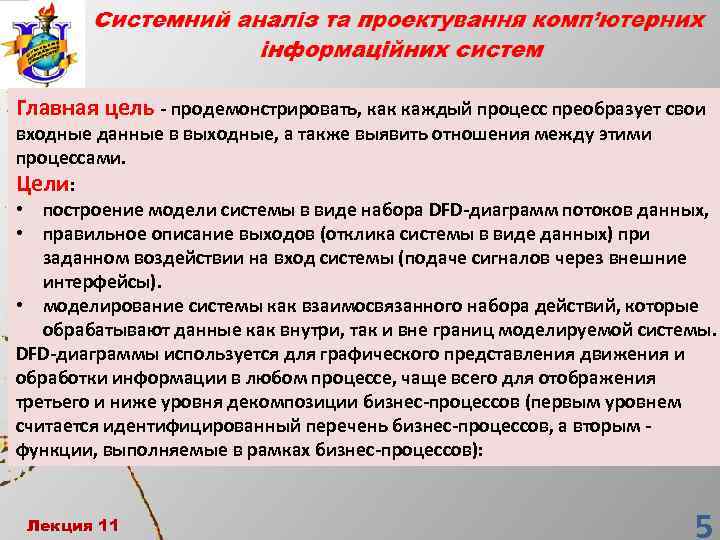 Системний аналіз та проектування комп'ютерних інформаційних систем

Главная цель - продемонстрировать, как каждый процесс преобразует свои входные данные в выходные, а также выявить отношения между этими процессами.

Цели:

• построение модели системы в виде набора DFD-диаграмм потоков данных,
• правильное описание выходов (отклика системы в виде данных) при заданном воздействии на вход системы (подаче сигналов через внешние интерфейсы).
• моделирование системы как взаимосвязанного набора действий, которые обрабатывают данные как внутри, так и вне границ моделируемой системы.

DFD-диаграммы используется для графического представления движения и обработки информации в любом процессе, чаще всего для отображения третьего и ниже уровня декомпозиции бизнес-процессов (первым уровнем считается идентифицированный перечень бизнес-процессов, а вторым - функции, выполняемые в рамках бизнес-процессов):

Лекция 11

5